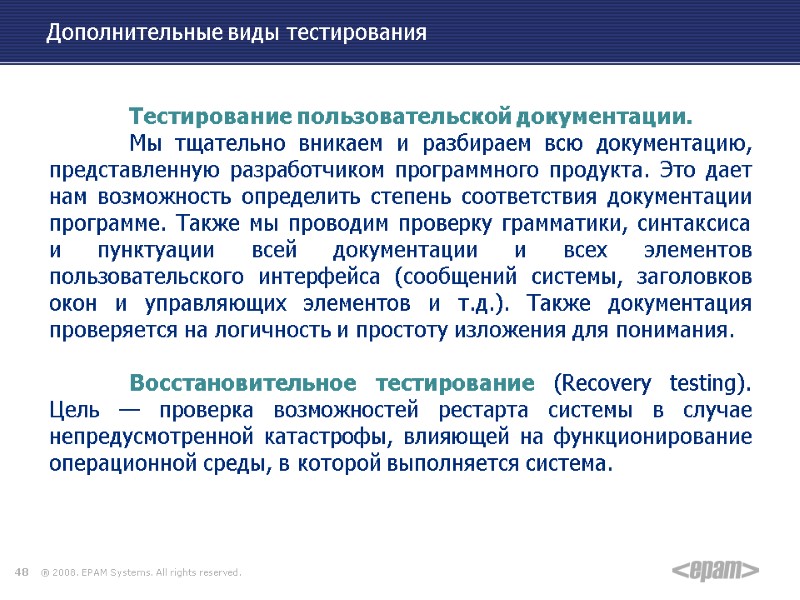 Дополнительные виды тестирования

Тестирование пользовательской документации.

Мы тщательно вникаем и разбираем всю документацию, представленную разработчиком программного продукта. Это дает нам возможность определить степень соответствия документации программе. Также мы проводим проверку грамматики, синтаксиса и пунктуации всей документации и всех элементов пользовательского интерфейса (сообщений системы, заголовков окон и управляющих элементов и т.д.). Также документация проверяется на логичность и простоту изложения для понимания.

Восстановительное тестирование (Recovery testing). Цель — проверка возможностей рестарта системы в случае непредусмотренной катастрофы, влияющей на функционирование операционной среды, в которой выполняется система.

48 ® 2008. EPAM Systems. All rights reserved.

<epam>